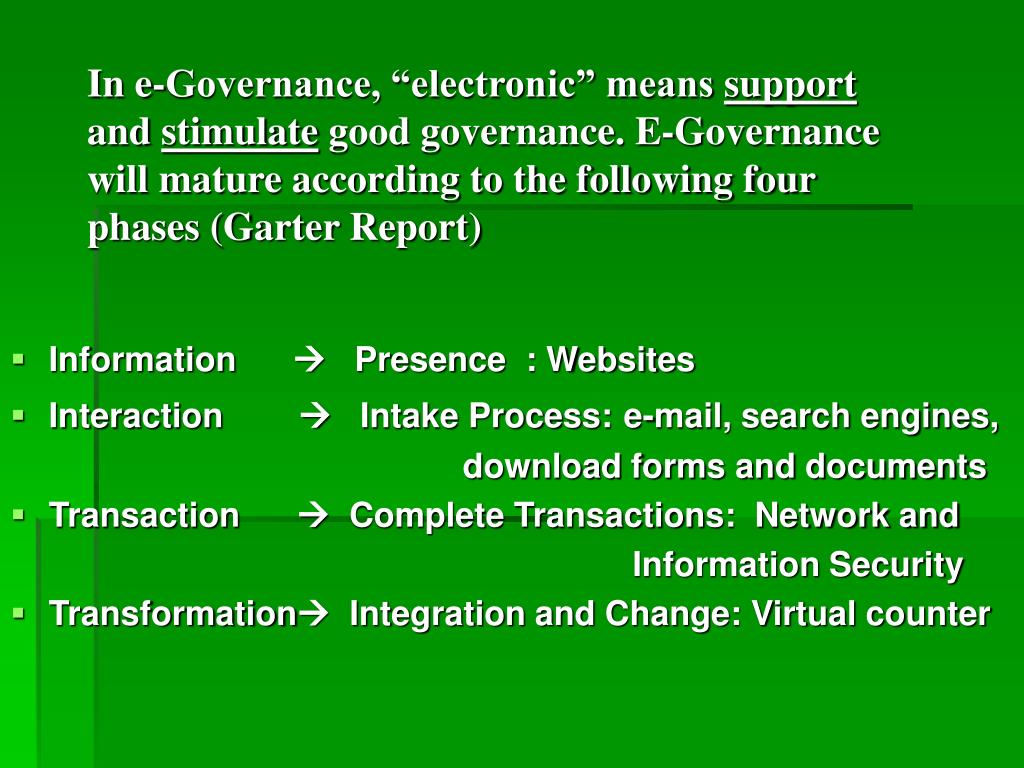 In e-Governance, “electronic” means support and stimulate good governance. E-Governance will mature according to the following four phases (Garter Report)

▪ Information → Presence : Websites
▪ Interaction → Intake Process: e-mail, search engines, download forms and documents
▪ Transaction → Complete Transactions: Network and Information Security
▪ Transformation→ Integration and Change: Virtual counter